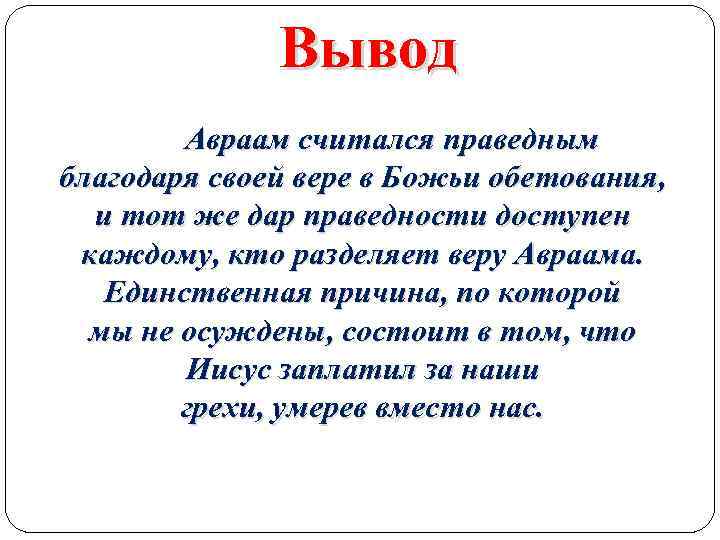 Вывод

Авраам считался праведным благодаря своей вере в Божьи обетования, и тот же дар праведности доступен каждому, кто разделяет веру Авраама. Единственная причина, по которой мы не осуждены, состоит в том, что Иисус заплатил за наши грехи, умерев вместо нас.